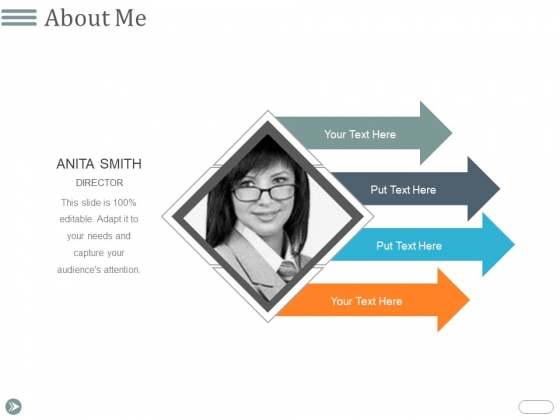 About Me

ANITA SMITH

DIRECTOR

This slide is 100% editable. Adapt it to your needs and capture your audience's attention.

Your Text Here

Put Text Here

Put Text Here

Your Text Here